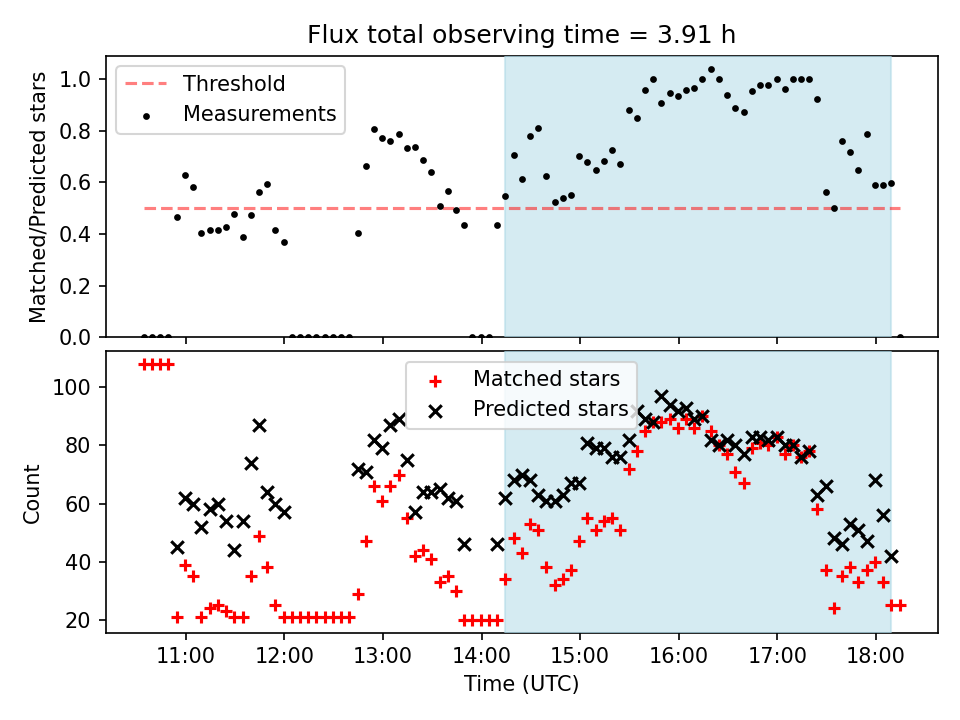 Flux total observing time = 3.91 h

Threshold
Measurements

Matched/Predicted stars

1.0
0.8
0.6
0.4
0.2
0.0

Matched stars
Predicted stars

Count

100
80
60
40
20

11:00
12:00
13:00
14:00
15:00
16:00
17:00
18:00

Time (UTC)